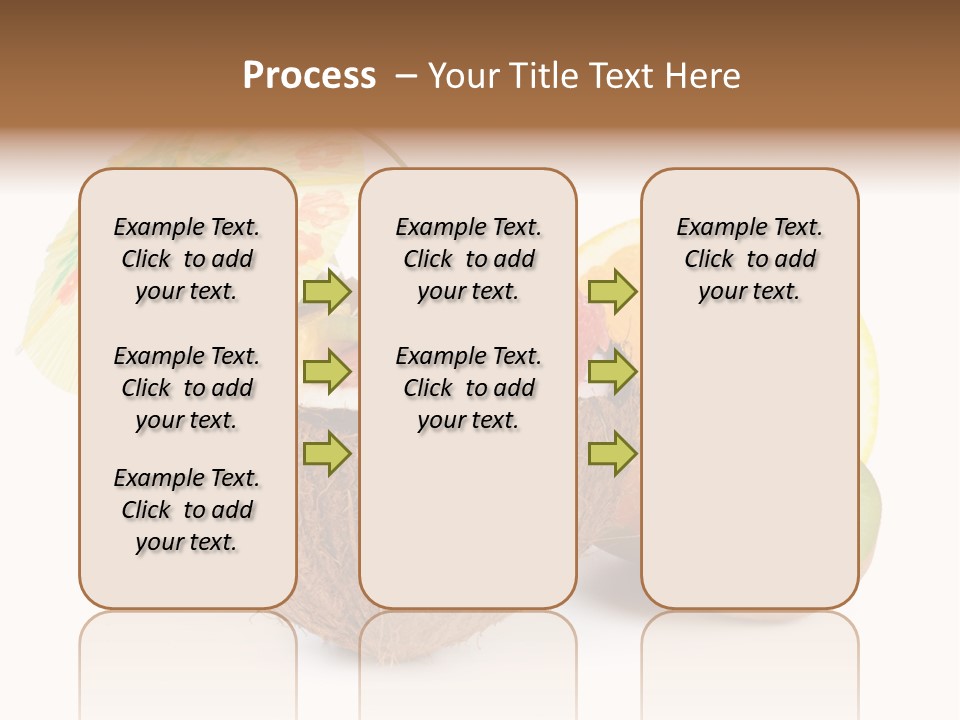 Process – Your Title Text Here

Example Text. Click to add your text.

Example Text. Click to add your text.

Example Text. Click to add your text.

Example Text. Click to add your text.

Example Text. Click to add your text.

Example Text. Click to add your text.